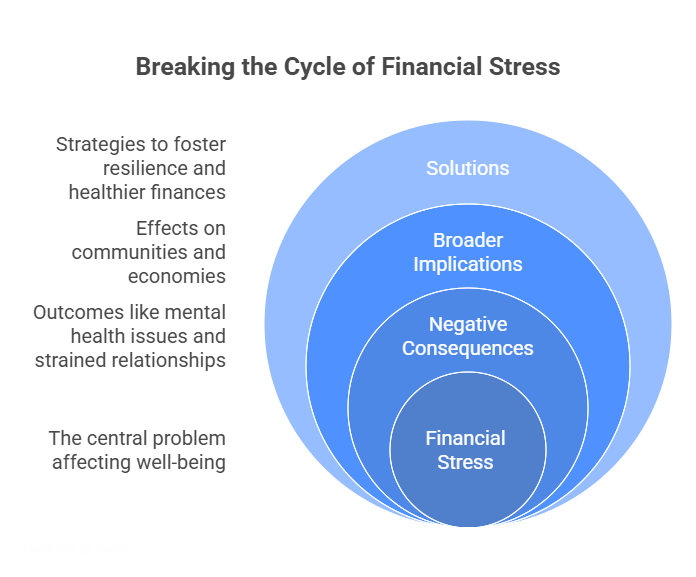 Breaking the Cycle of Financial Stress

Strategies to foster resilience and healthier finances

Effects on communities and economies

Outcomes like mental health issues and strained relationships

The central problem affecting well-being

Solutions

Broader Implications

Negative Consequences

Financial Stress